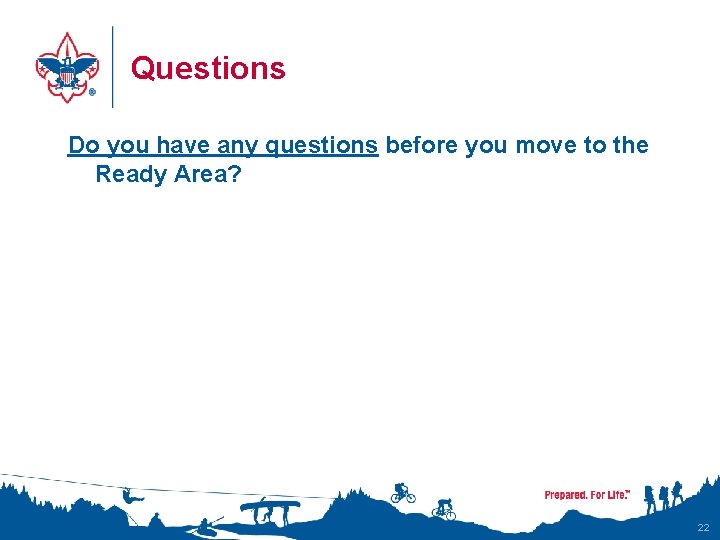 Questions

Do you have any questions before you move to the Ready Area?

Prepared. For Life.™

22